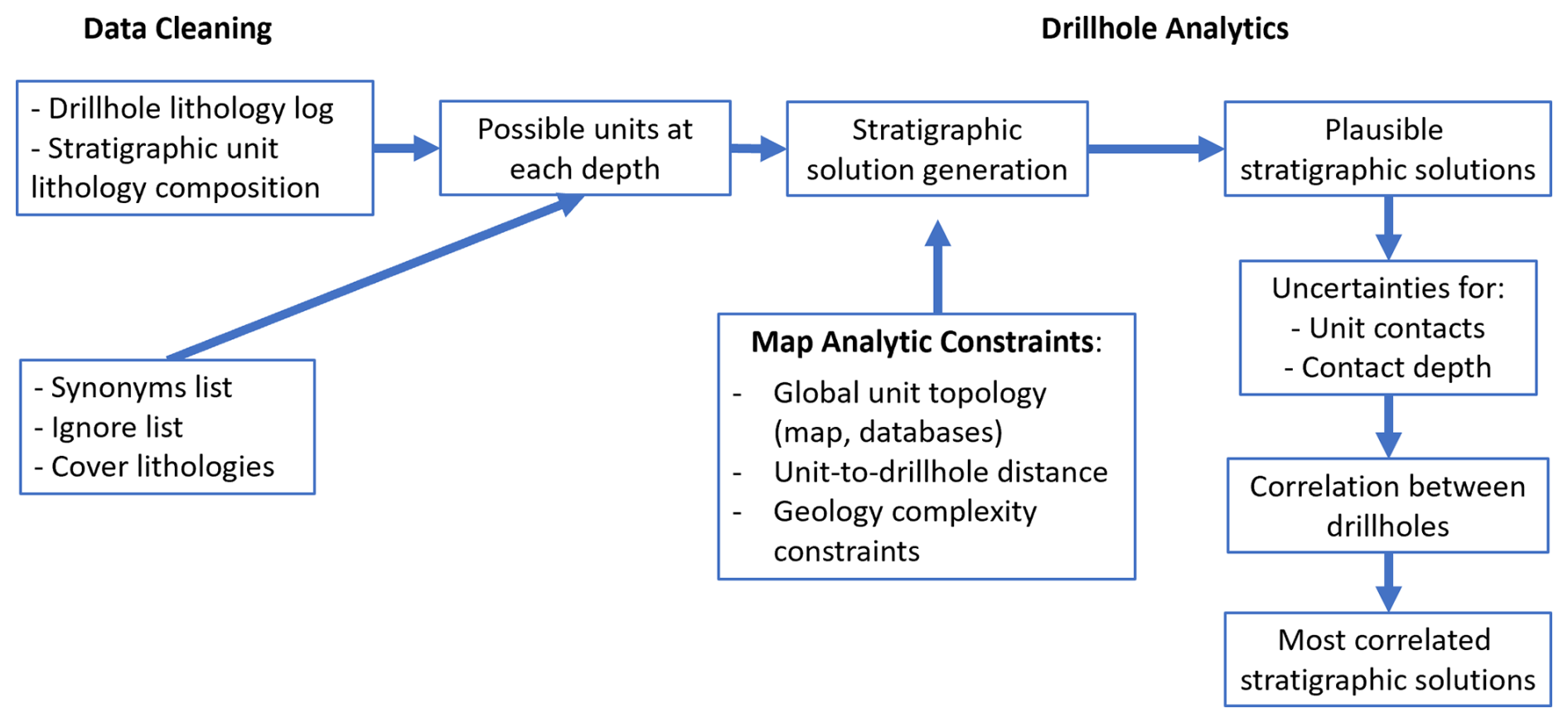 Data Cleaning

Drillhole Analytics

- Drillhole lithology log
- Stratigraphic unit lithology composition

Possible units at each depth

Stratigraphic solution generation

Plausible stratigraphic solutions

- Synonyms list
- Ignore list
- Cover lithologies

Map Analytic Constraints:
- Global unit topology (map, databases)
- Unit-to-drillhole distance
- Geology complexity constraints

Uncertainties for:
- Unit contacts
- Contact depth

Correlation between drillholes

Most correlated stratigraphic solutions